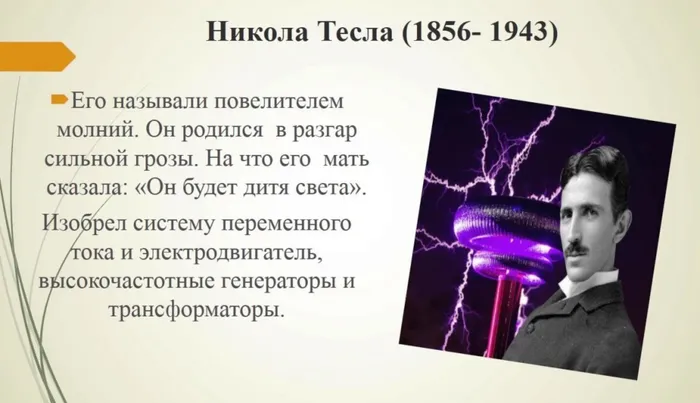 Никола Тесла (1856- 1943)

Его называли повелителем молний. Он родился в разгар сильной грозы. На что его мать сказала: «Он будет дитя света».

Изобрел систему переменного тока и электродвигатель, высокочастотные генераторы и трансформаторы.